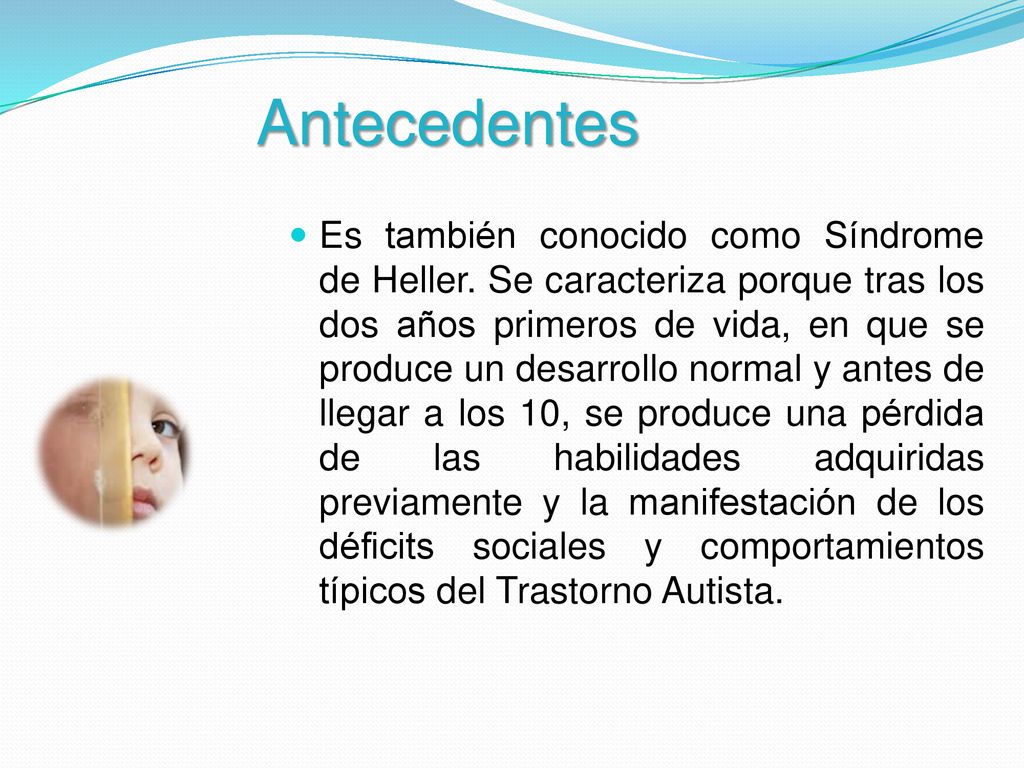 Antecedentes

Es también conocido como Síndrome de Heller. Se caracteriza porque tras los dos años primeros de vida, en que se produce un desarrollo normal y antes de llegar a los 10, se produce una pérdida de las habilidades adquiridas previamente y la manifestación de los déficits sociales y comportamientos típicos del Trastorno Autista.